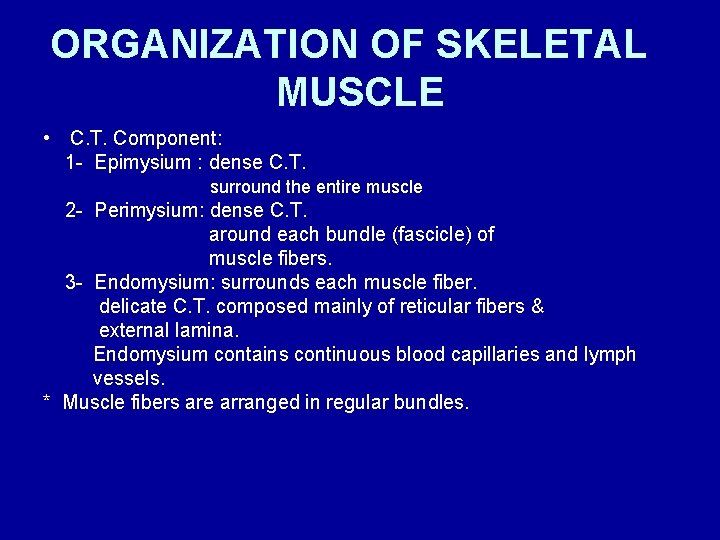 ORGANIZATION OF SKELETAL MUSCLE

• C.T. Component:
1- Epimysium : dense C.T.
surround the entire muscle
2- Perimysium: dense C.T.
around each bundle (fascicle) of muscle fibers.
3- Endomysium: surrounds each muscle fiber.
delicate C.T. composed mainly of reticular fibers & external lamina.
Endomysium contains continuous blood capillaries and lymph vessels.
* Muscle fibers are arranged in regular bundles.